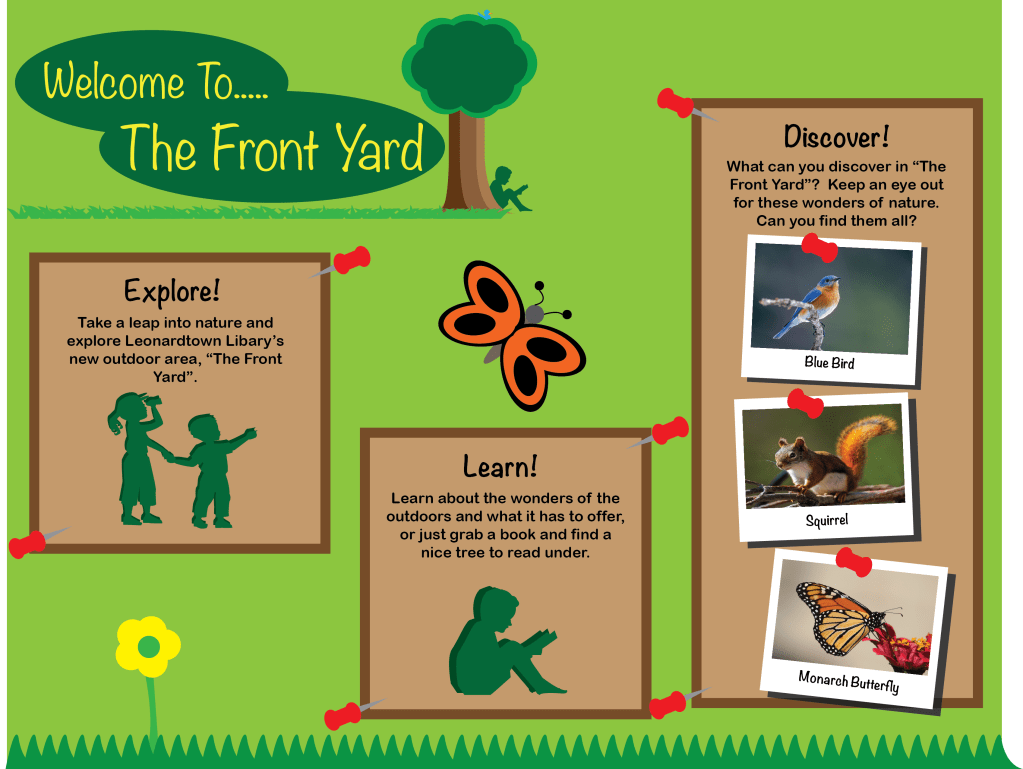 Welcome To.....
The Front Yard

Explore!
Take a leap into nature and explore Leonardtown Libary's new outdoor area, "The Front Yard".

Learn!
Learn about the wonders of the outdoors and what it has to offer, or just grab a book and find a nice tree to read under.

Discover!
What can you discover in "The Front Yard"? Keep an eye out for these wonders of nature. Can you find them all?

Blue Bird

Squirrel

Monarch Butterfly